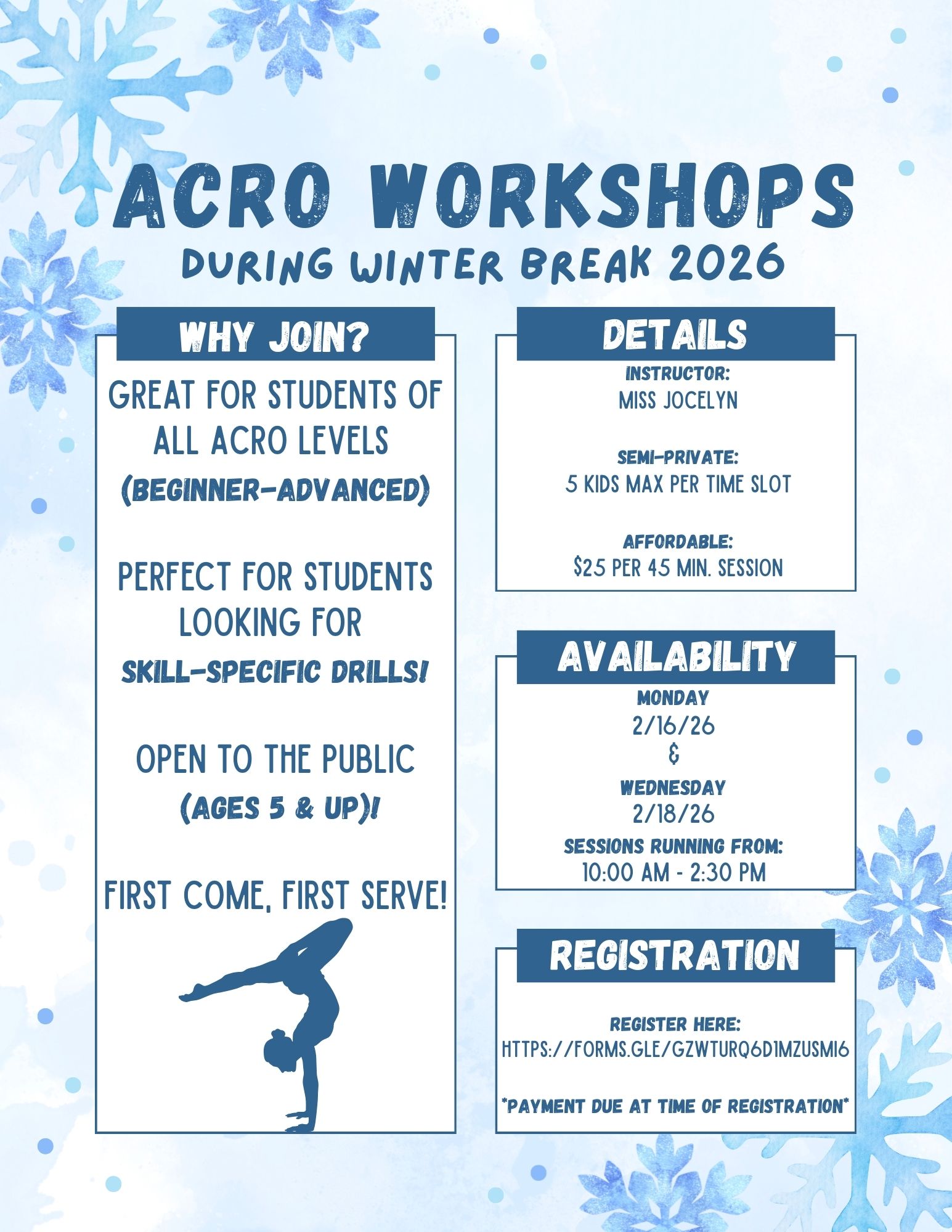 ACRO WORKSHOPS
DURING WINTER BREAK 2026

WHY JOIN?

GREAT FOR STUDENTS OF ALL ACRO LEVELS
(BEGINNER-ADVANCED)

PERFECT FOR STUDENTS LOOKING FOR
SKILL-SPECIFIC DRILLS!

OPEN TO THE PUBLIC
(AGES 5 & UP)!

FIRST COME, FIRST SERVE!

DETAILS

INSTRUCTOR:
MISS JOCELYN

SEMI-PRIVATE:
5 KIDS MAX PER TIME SLOT

AFFORDABLE:
$25 PER 45 MIN. SESSION

AVAILABILITY

MONDAY
2/16/26
&
WEDNESDAY
2/18/26
SESSIONS RUNNING FROM:
10:00 AM - 2:30 PM

REGISTRATION

REGISTER HERE:
HTTPS://FORMS.GLE/GZWTURQ6D1MZUSMI6

*PAYMENT DUE AT TIME OF REGISTRATION*